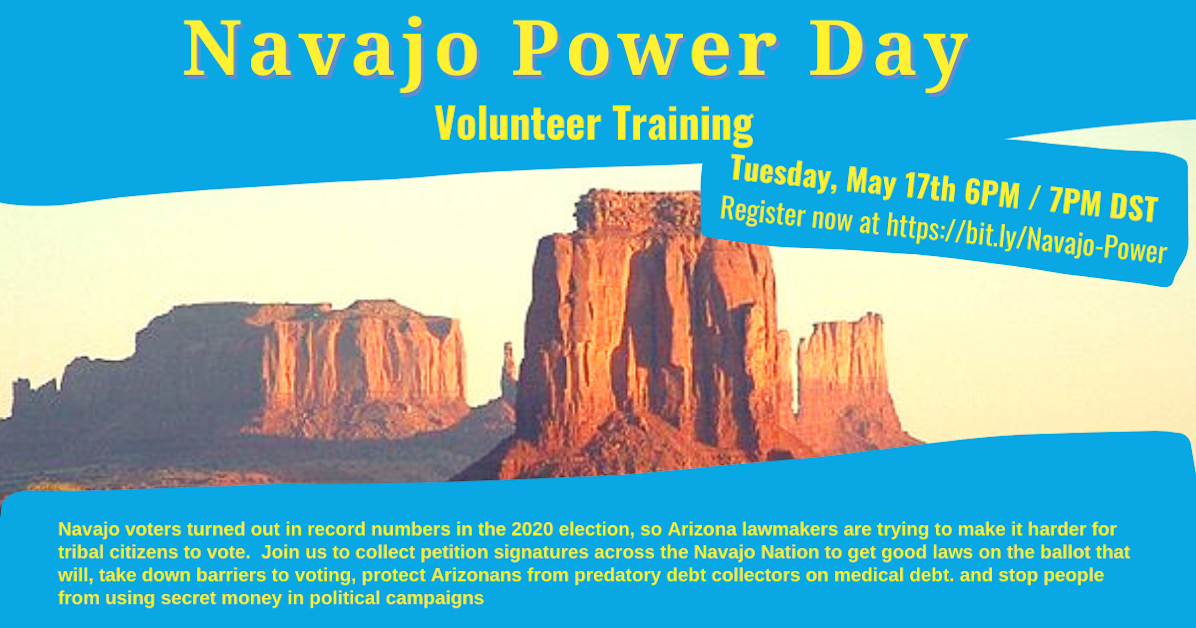 Navajo Power Day

Volunteer Training

Tuesday, May 17th 6PM / 7PM DST
Register now at https://bit.ly/Navajo-Power

Navajo voters turned out in record numbers in the 2020 election, so Arizona lawmakers are trying to make it harder for tribal citizens to vote.  Join us to collect petition signatures across the Navajo Nation to get good laws on the ballot that will, take down barriers to voting, protect Arizonans from predatory debt collectors on medical debt. and stop people from using secret money in political campaigns